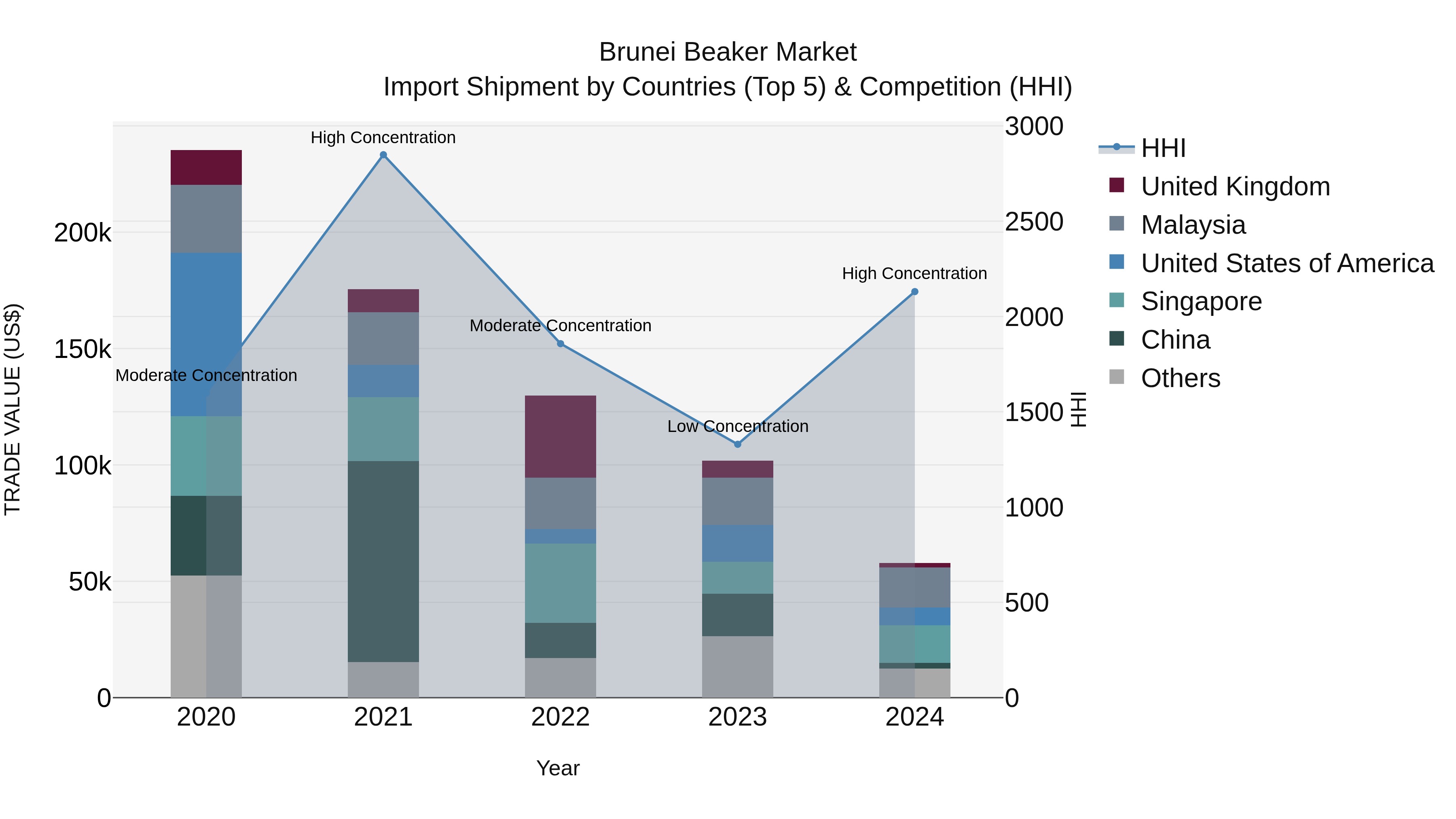 Brunei Beaker Market
Import Shipment by Countries (Top 5) & Competition (HHI)

TRADE VALUE (US$)

200k
150k
100k
50k
0

3000
2500
2000
1500
1000
500
0

HHI

High Concentration
Moderate Concentration
Moderate Concentration
Low Concentration
High Concentration

2020
2021
2022
2023
2024

Year

HHI
United Kingdom
Malaysia
United States of America
Singapore
China
Others